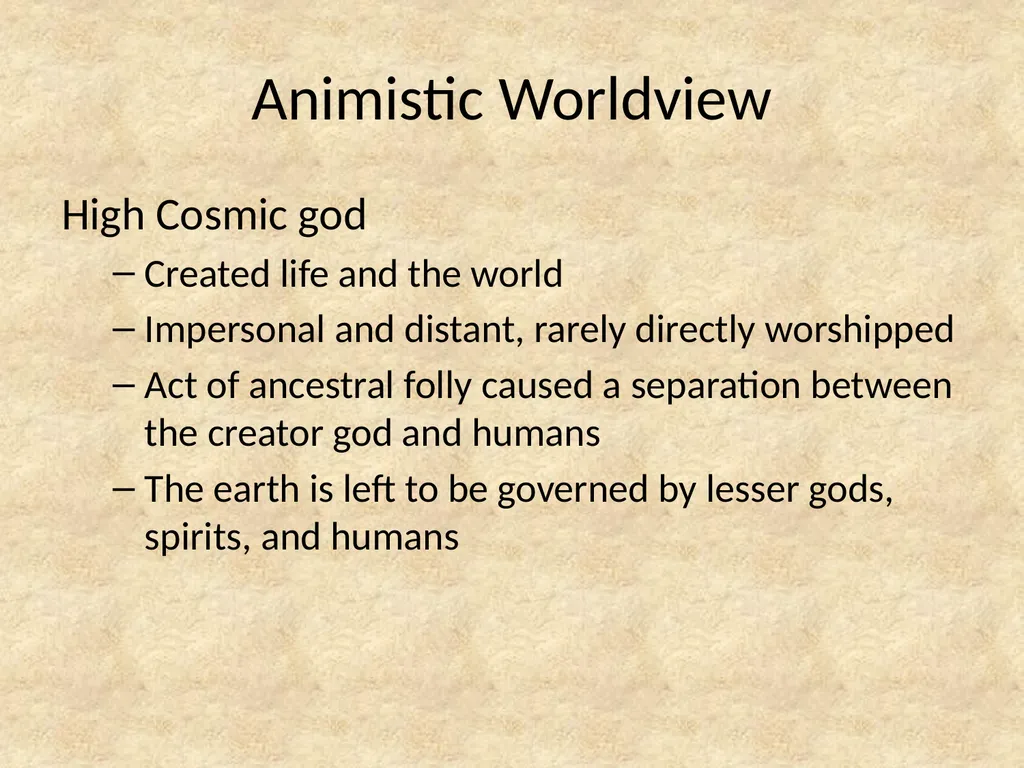 Animistic Worldview

High Cosmic god

– Created life and the world

– Impersonal and distant, rarely directly worshipped

– Act of ancestral folly caused a separation between the creator god and humans

– The earth is left to be governed by lesser gods, spirits, and humans